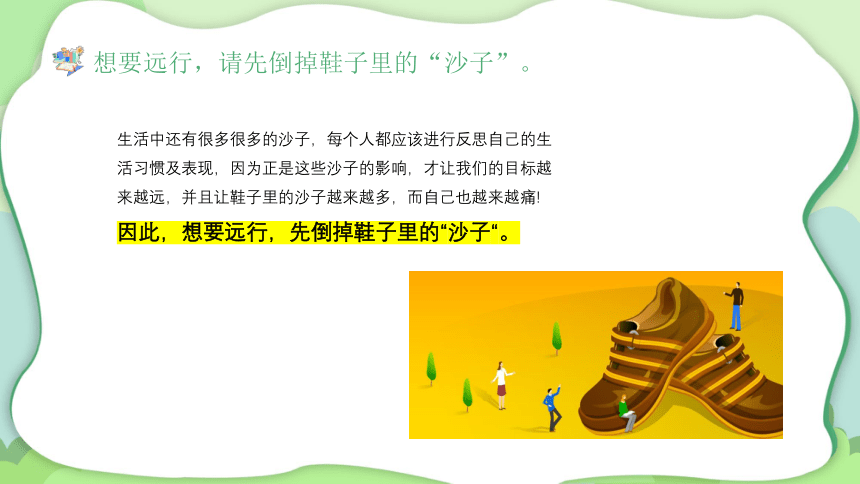 想要远行，请先倒掉鞋子里的“沙子”。

生活中还有很多很多的沙子，每个人都应该进行反思自己的生活习惯及表现，因为正是这些沙子的影响，才让我们的目标越来越远，并且让鞋子里的沙子越来越多，而自己也越来越痛!

因此，想要远行，先倒掉鞋子里的“沙子“。